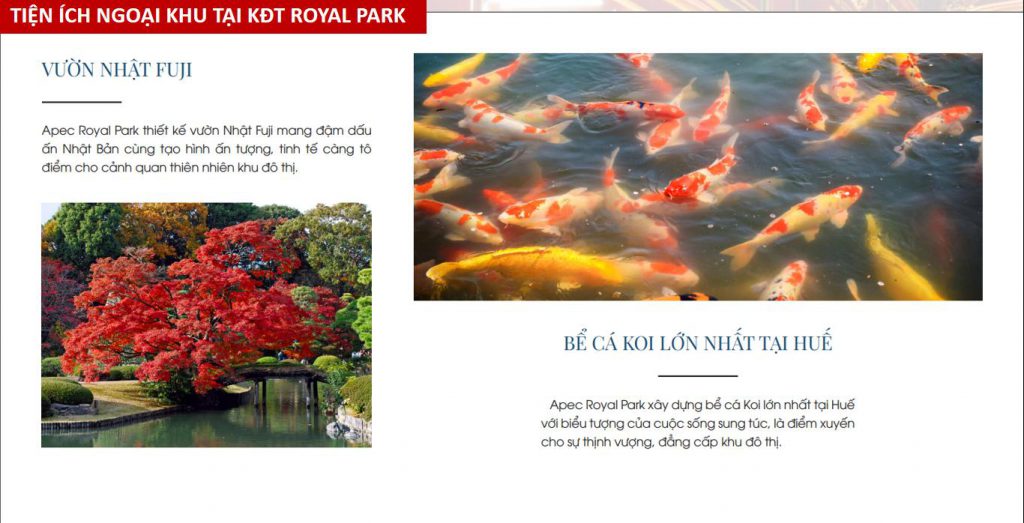 TIỆN ÍCH NGOẠI KHU TẠI KĐT ROYAL PARK

VƯỜN NHẬT FUJI

Apec Royal Park thiết kế vườn Nhật Fuji mang đậm dấu ấn Nhật Bản cùng tạo hình ấn tượng, tinh tế càng tô điểm cho cảnh quan thiên nhiên khu đô thị.

BỂ CÁ KOI LỚN NHẤT TẠI HUẾ

Apec Royal Park xây dựng bể cá Koi lớn nhất tại Huế với biểu tượng của cuộc sống sung túc, là điểm xuyến cho sự thịnh vượng, đẳng cấp khu đô thị.